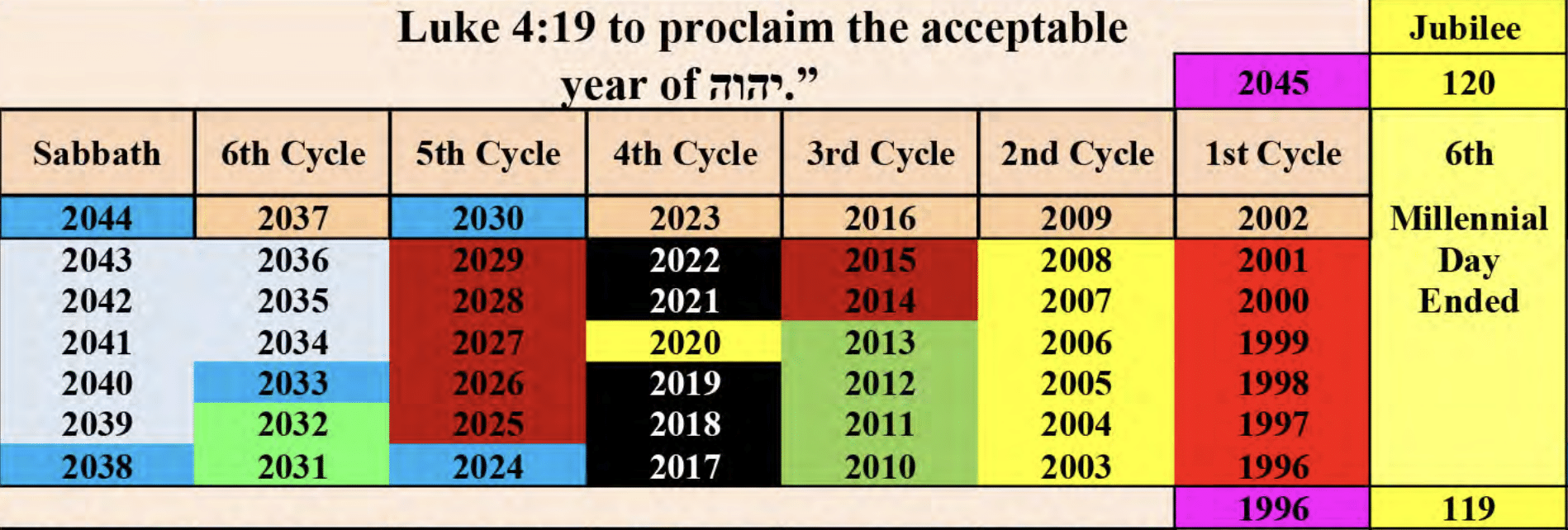 Luke 4:19 to proclaim the acceptable year of יהוה.”

| | | | | | | | Jubilee |
|---|---|---|---|---|---|---|---|
| | | | | | | 2045 | 120 |
| Sabbath | 6th Cycle | 5th Cycle | 4th Cycle | 3rd Cycle | 2nd Cycle | 1st Cycle | 6th Millennial Day Ended |
| 2044 | 2037 | 2030 | 2023 | 2016 | 2009 | 2002 | |
| 2043 | 2036 | 2029 | 2022 | 2015 | 2008 | 2001 | |
| 2042 | 2035 | 2028 | 2021 | 2014 | 2007 | 2000 | |
| 2041 | 2034 | 2027 | 2020 | 2013 | 2006 | 1999 | |
| 2040 | 2033 | 2026 | 2019 | 2012 | 2005 | 1998 | |
| 2039 | 2032 | 2025 | 2018 | 2011 | 2004 | 1997 | |
| 2038 | 2031 | 2024 | 2017 | 2010 | 2003 | 1996 | |
| | | | | | | 1996 | 119 |